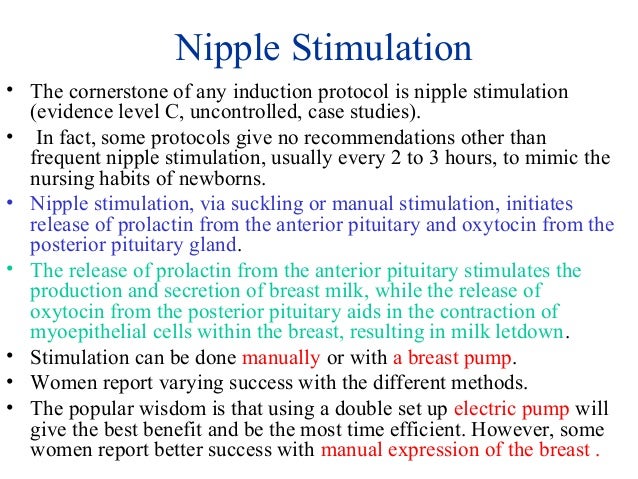 Nipple Stimulation

• The cornerstone of any induction protocol is nipple stimulation (evidence level C, uncontrolled, case studies).

• In fact, some protocols give no recommendations other than frequent nipple stimulation, usually every 2 to 3 hours, to mimic the nursing habits of newborns.

• Nipple stimulation, via suckling or manual stimulation, initiates release of prolactin from the anterior pituitary and oxytocin from the posterior pituitary gland.

• The release of prolactin from the anterior pituitary stimulates the production and secretion of breast milk, while the release of oxytocin from the posterior pituitary aids in the contraction of myoepithelial cells within the breast, resulting in milk letdown.

• Stimulation can be done manually or with a breast pump.

• Women report varying success with the different methods.

• The popular wisdom is that using a double set up electric pump will give the best benefit and be the most time efficient. However, some women report better success with manual expression of the breast .